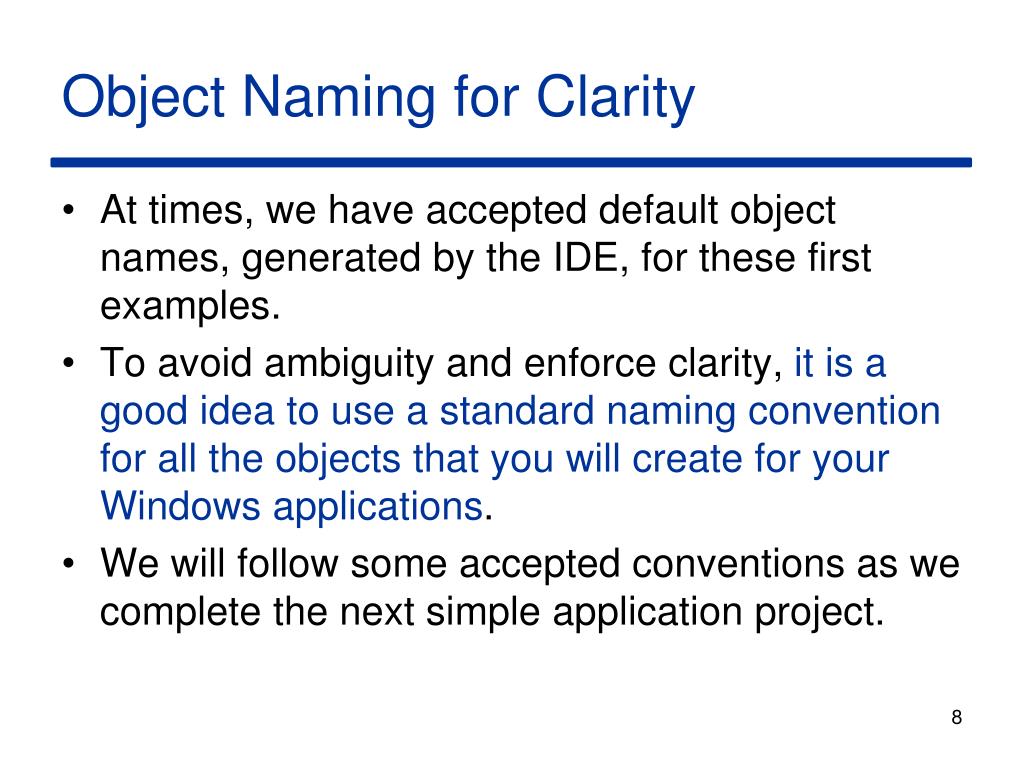 Object Naming for Clarity

• At times, we have accepted default object names, generated by the IDE, for these first examples.
• To avoid ambiguity and enforce clarity, it is a good idea to use a standard naming convention for all the objects that you will create for your Windows applications.
• We will follow some accepted conventions as we complete the next simple application project.

8